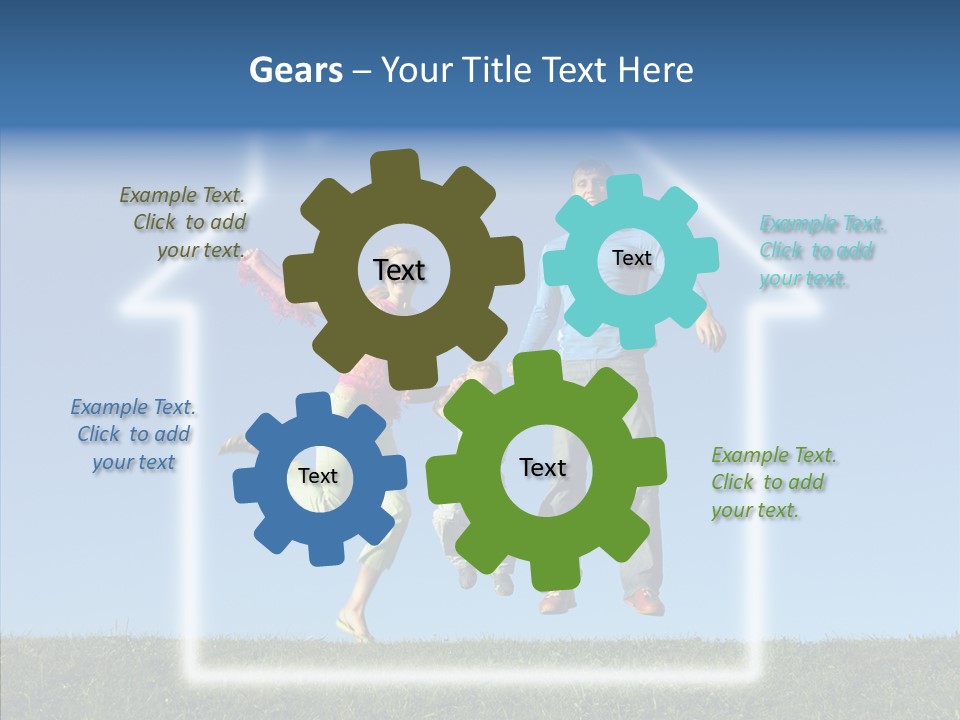 Gears – Your Title Text Here

Example Text. Click to add your text.

Text

Text

Example Text. Click to add your text.

Example Text. Click to add your text

Text

Text

Example Text. Click to add your text.